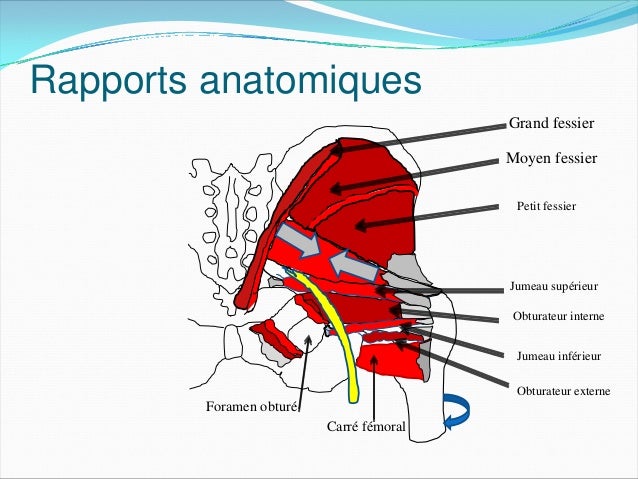 Rapports anatomiques

Grand fessier

Moyen fessier

Petit fessier

Jumeau supérieur

Obturateur interne

Jumeau inférieur

Obturateur externe

Foramen obturé

Carré fémoral